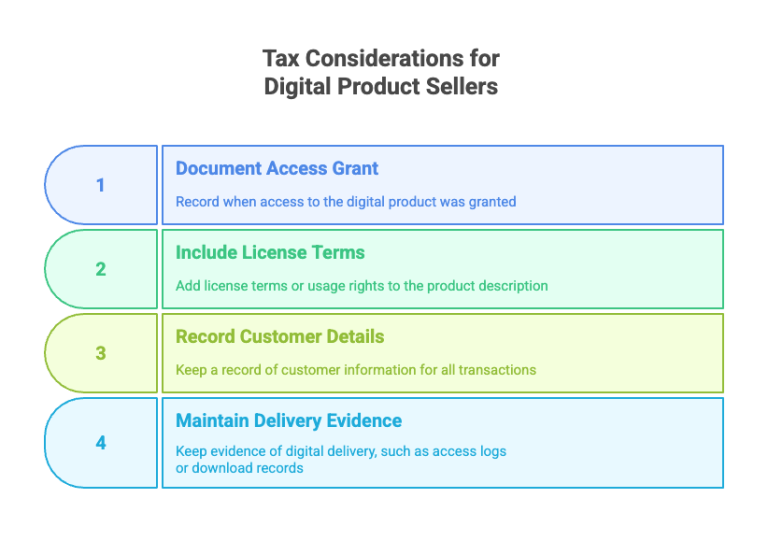 Tax Considerations for Digital Product Sellers

1

Document Access Grant

Record when access to the digital product was granted

2

Include License Terms

Add license terms or usage rights to the product description

3

Record Customer Details

Keep a record of customer information for all transactions

4

Maintain Delivery Evidence

Keep evidence of digital delivery, such as access logs or download records